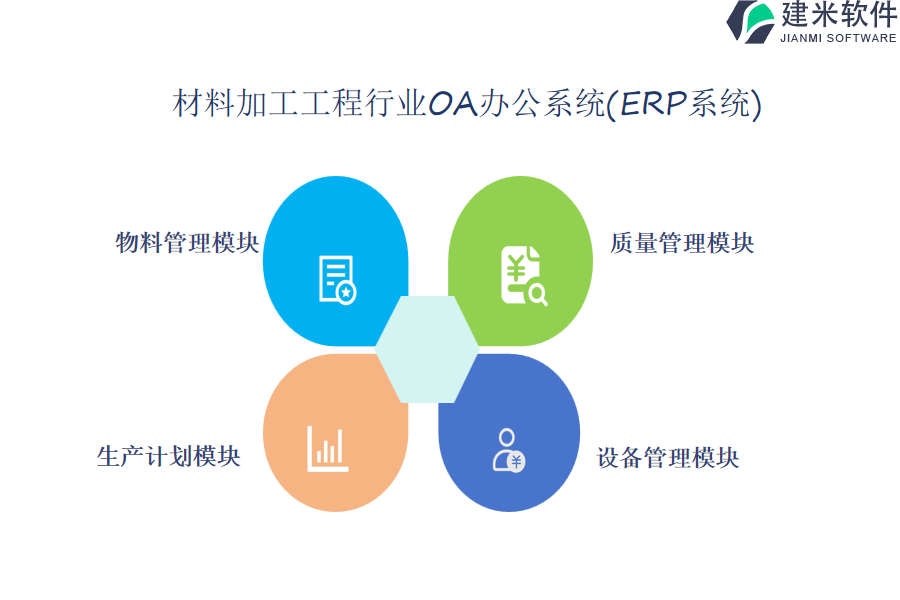 建米软件
JIANMI SOFTWARE

材料加工工程行业OA办公系统(ERP系统)

物料管理模块

质量管理模块

生产计划模块

设备管理模块